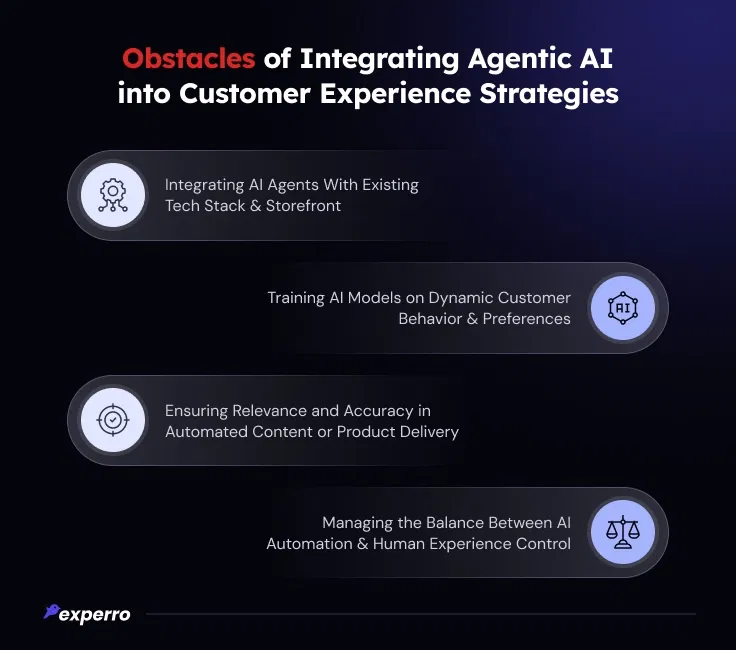 Obstacles of Integrating Agentic AI into Customer Experience Strategies

Integrating AI Agents With Existing Tech Stack & Storefront

Training AI Models on Dynamic Customer Behavior & Preferences

AI

Ensuring Relevance and Accuracy in Automated Content or Product Delivery

Managing the Balance Between AI Automation & Human Experience Control

experro